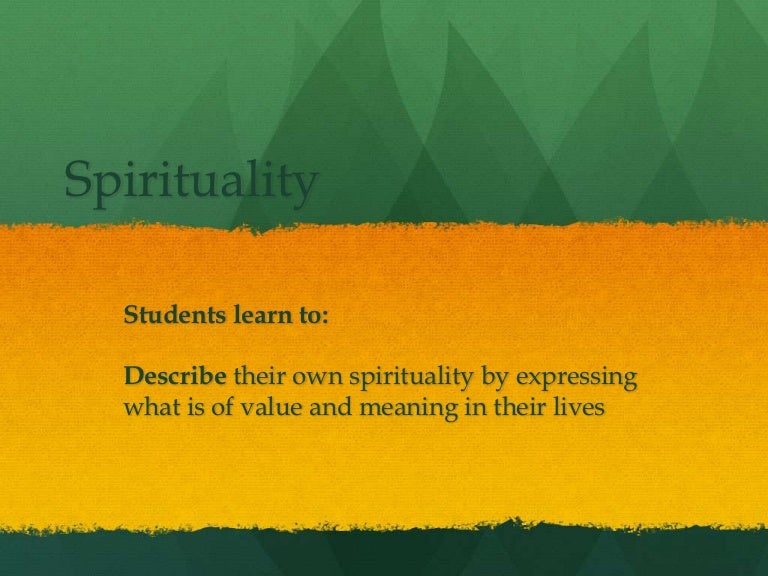 Spirituality

Students learn to:

Describe their own spirituality by expressing what is of value and meaning in their lives